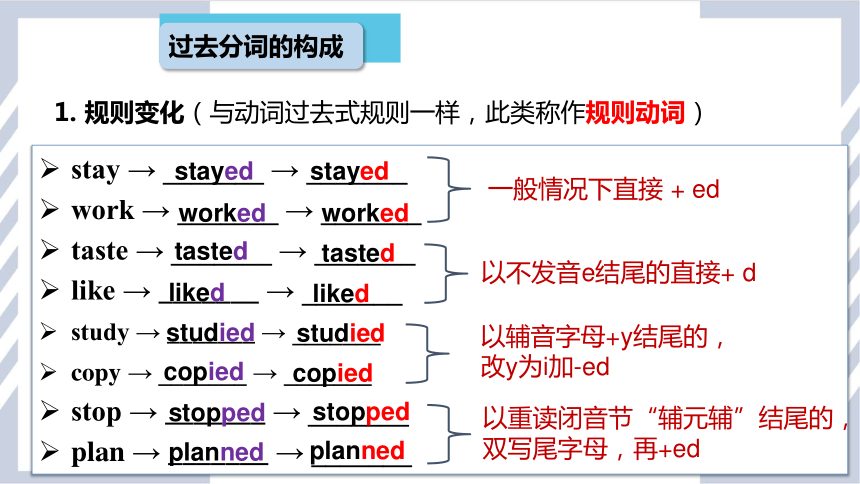 过去分词的构成

1. 规则变化（与动词过去式规则一样，此类称作规则动词）

➢ stay → stayed → stayed
➢ work → worked → worked
一般情况下直接 + ed

➢ taste → tasted → tasted
➢ like → liked → liked
以不发音e结尾的直接+ d

➢ study → studied → studied
➢ copy → copied → copied
以辅音字母+y结尾的，改y为i加-ed

➢ stop → stopped → stopped
➢ plan → planned → planned
以重读闭音节“辅元辅”结尾的，双写尾字母，再+ed